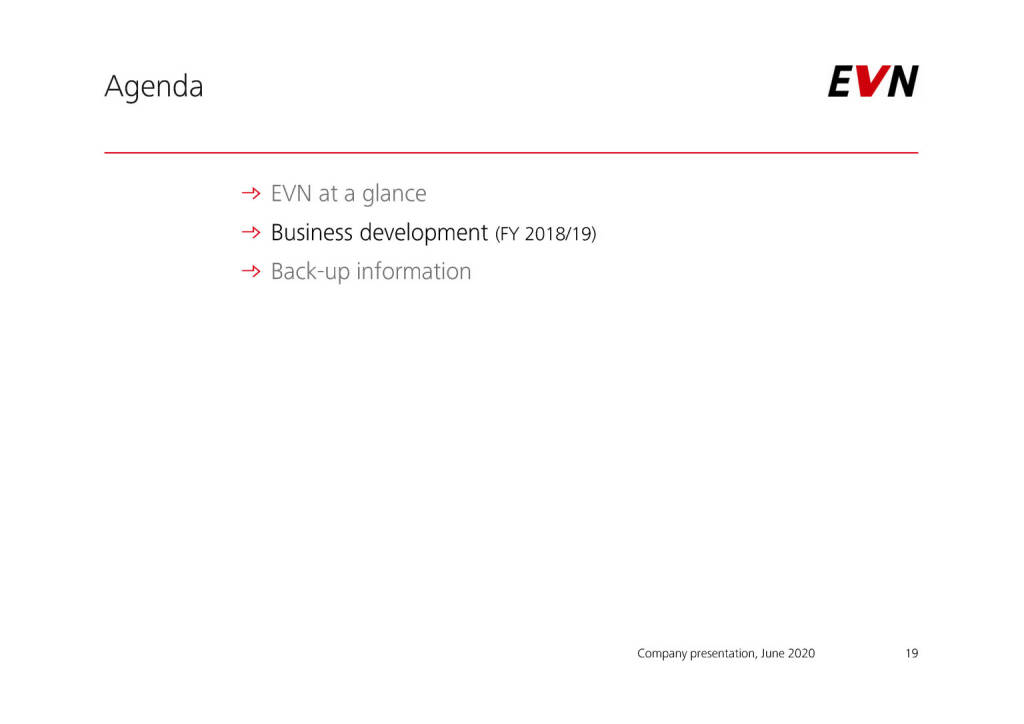 Agenda

EVN

→ EVN at a glance

→ Business development (FY 2018/19)

→ Back-up information

Company presentation, June 2020

19